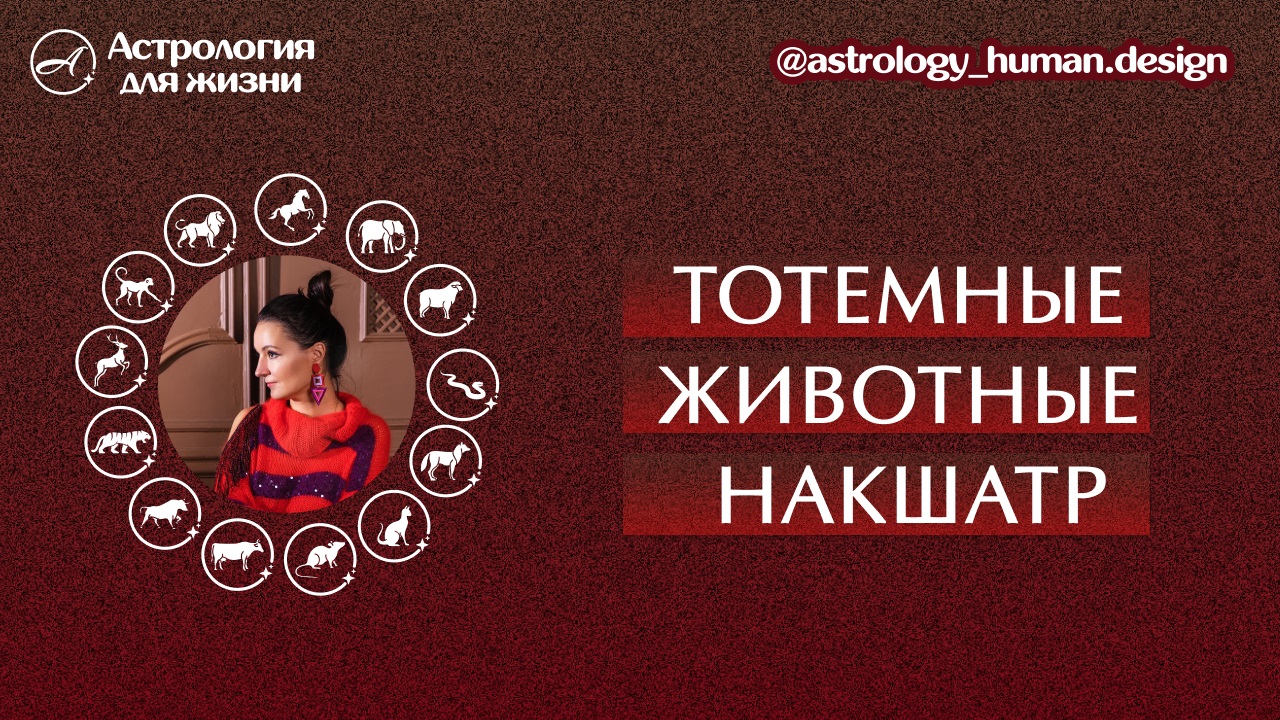 A Астрология для жизни

@astrology_human.design

ТОТЕМНЫЕ
ЖИВОТНЫЕ
НАКШАТР